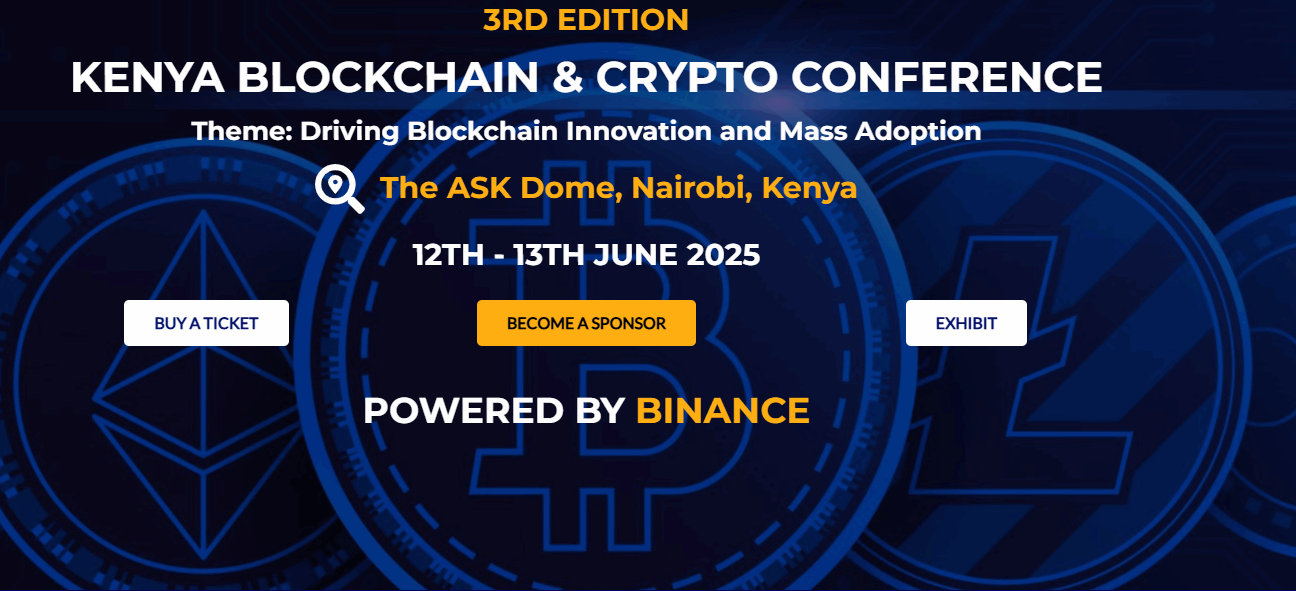 3RD EDITION

KENYA BLOCKCHAIN & CRYPTO CONFERENCE

Theme: Driving Blockchain Innovation and Mass Adoption

The ASK Dome, Nairobi, Kenya

12TH - 13TH JUNE 2025

BUY A TICKET

BECOME A SPONSOR

EXHIBIT

POWERED BY BINANCE